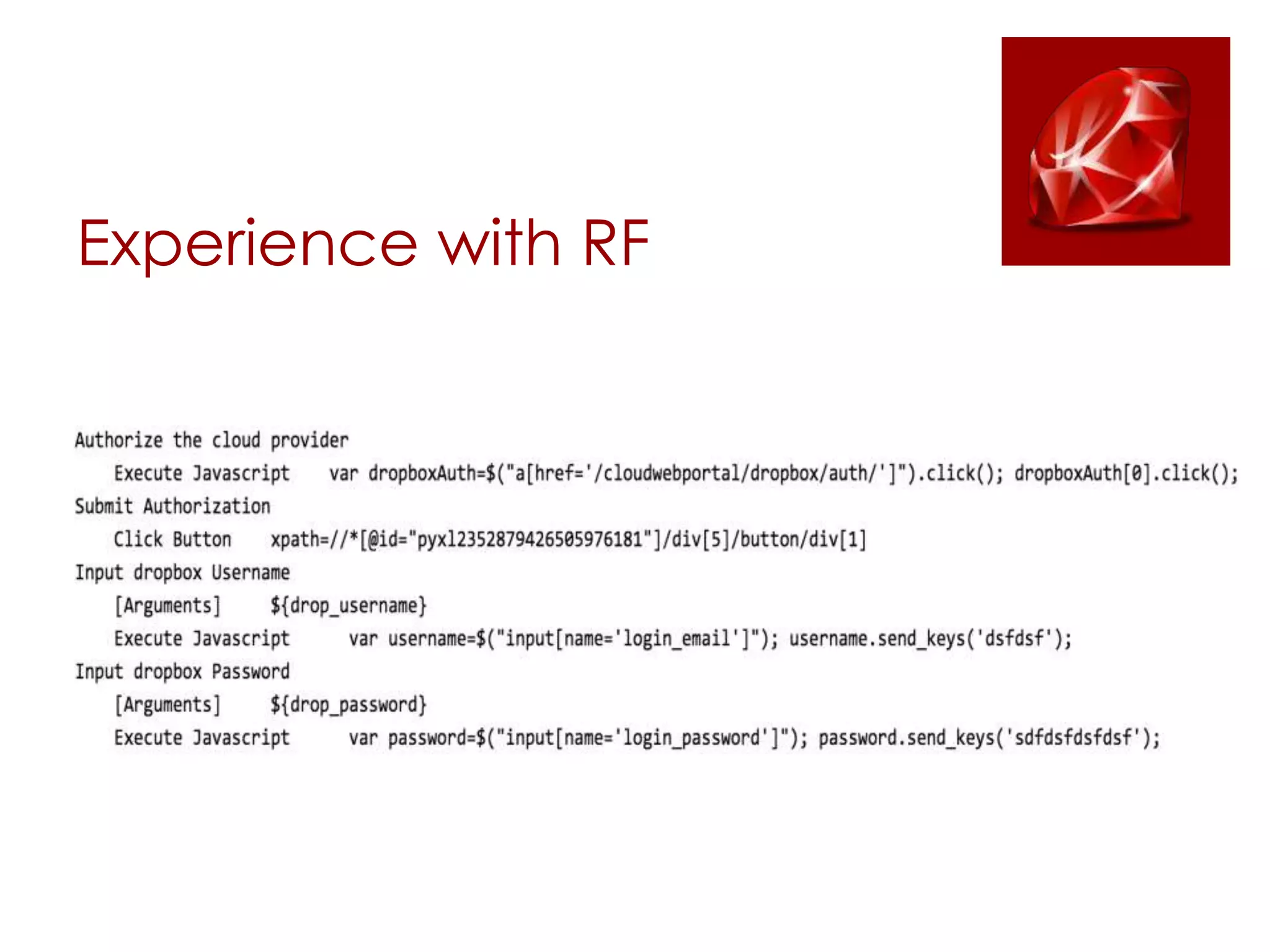 Experience with RF

Authorize the cloud provider
    Execute Javascript    var dropboxAuth=$("a[href='/cloudwebportal/dropbox/auth/']").click(); dropboxAuth[0].click();
Submit Authorization
    Click Button    xpath=//*[@id="pyxl2352879426505976181"]/div[5]/button/div[1]
Input dropbox Username
    [Arguments]    ${drop_username}
    Execute Javascript    var username=$("input[name='login_email']"); username.send_keys('dsfdsf');
Input dropbox Password
    [Arguments]    ${drop_password}
    Execute Javascript    var password=$("input[name='login_password']"); password.send_keys('sdfdsfdsfdsf');